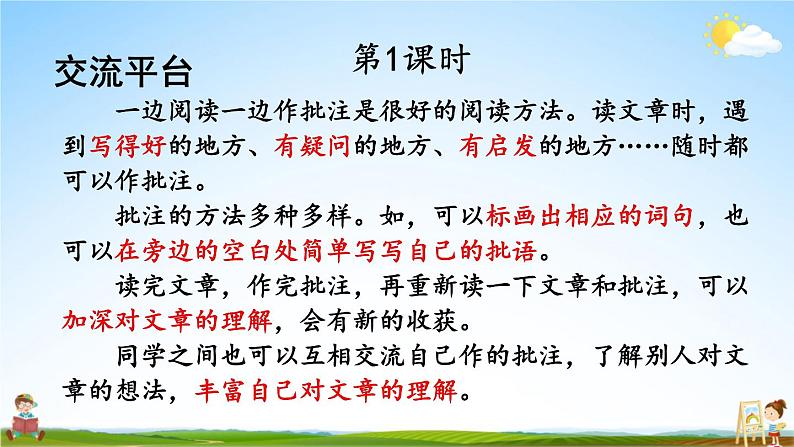 第1课时

交流平台

一边阅读一边作批注是很好的阅读方法。读文章时，遇到写得好的地方、有疑问的地方、有启发的地方……随时都可以作批注。

批注的方法多种多样。如，可以标画出相应的词句，也可以在旁边的空白处简单写写自己的批语。

读完文章，作完批注，再重新读一下文章和批注，可以加深对文章的理解，会有新的收获。

同学之间也可以互相交流自己作的批注，了解别人对文章的想法，丰富自己对文章的理解。